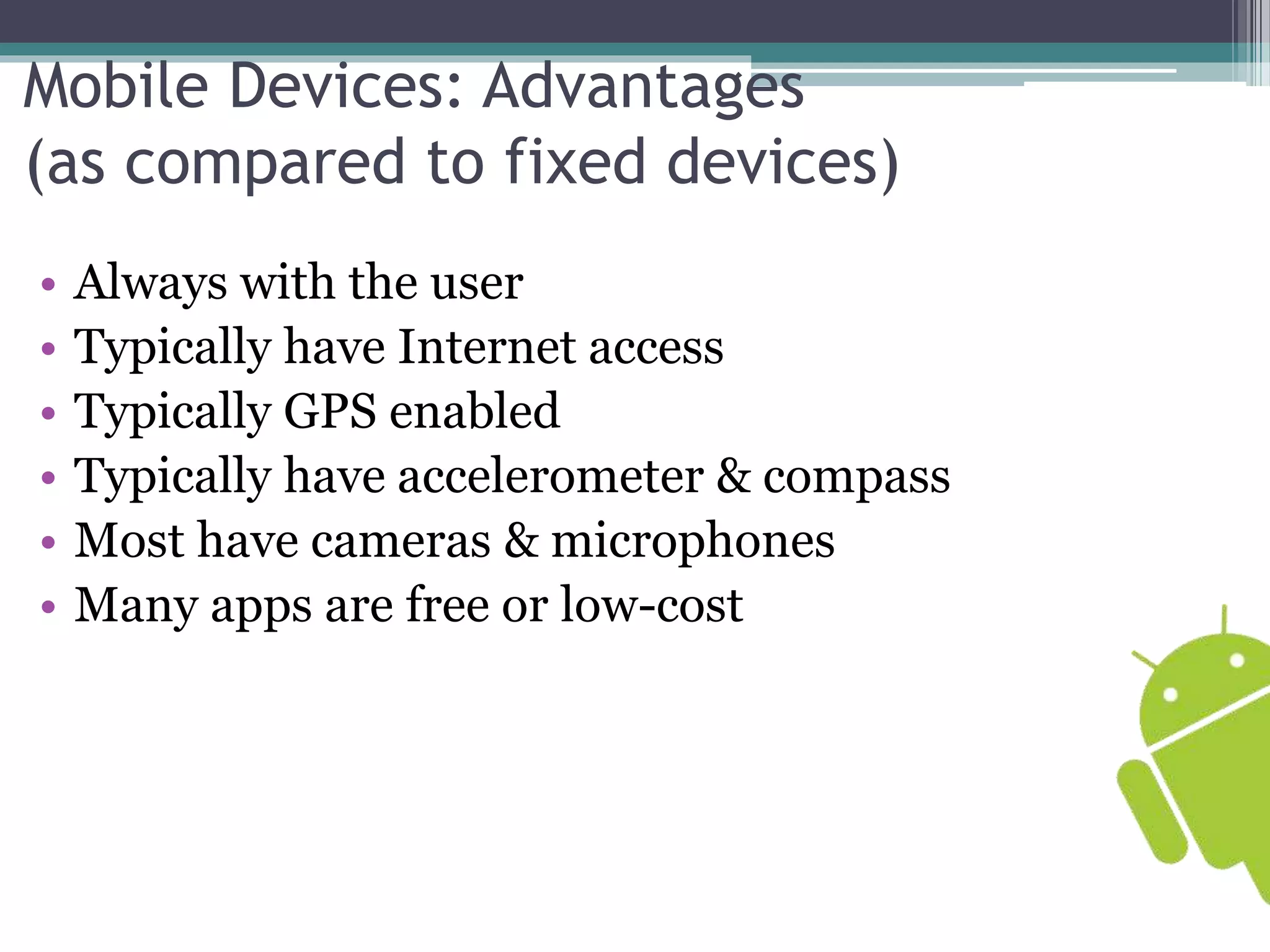 Mobile Devices: Advantages
(as compared to fixed devices)

• Always with the user
• Typically have Internet access
• Typically GPS enabled
• Typically have accelerometer & compass
• Most have cameras & microphones
• Many apps are free or low-cost